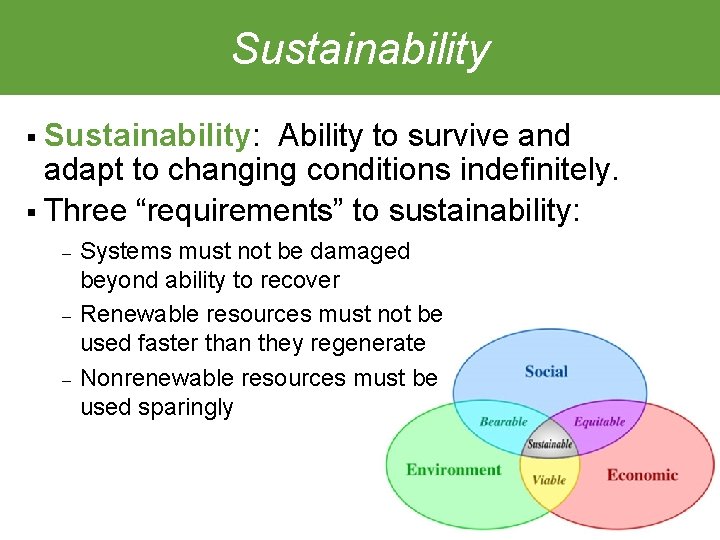 Sustainability

▪ Sustainability: Ability to survive and adapt to changing conditions indefinitely.

▪ Three “requirements” to sustainability:

– Systems must not be damaged beyond ability to recover

– Renewable resources must not be used faster than they regenerate

– Nonrenewable resources must be used sparingly

Social
Bearable
Equitable
Sustainable
Environment
Viable
Economic